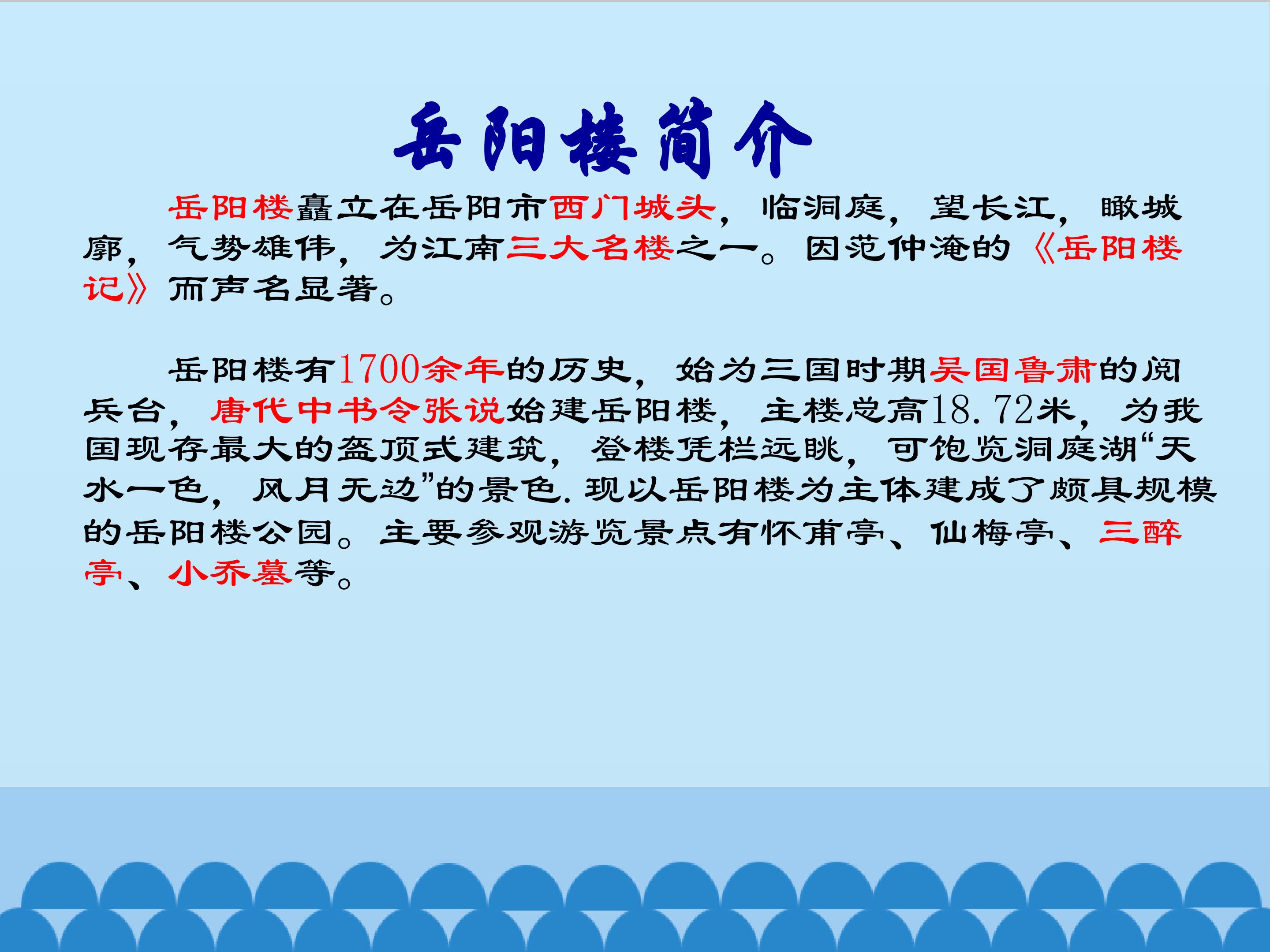 岳阳楼简介

岳阳楼矗立在岳阳市西门城头，临洞庭，望长江，瞰城廓，气势雄伟，为江南三大名楼之一。因范仲淹的《岳阳楼记》而声名显著。

岳阳楼有1700余年的历史，始为三国时期吴国鲁肃的阅兵台，唐代中书令张说始建岳阳楼，主楼总高18.72米，为我国现存最大的盔顶式建筑，登楼凭栏远眺，可饱览洞庭湖“天水一色，风月无边”的景色.现以岳阳楼为主体建成了颇具规模的岳阳楼公园。主要参观游览景点有怀甫亭、仙梅亭、三醉亭、小乔墓等。